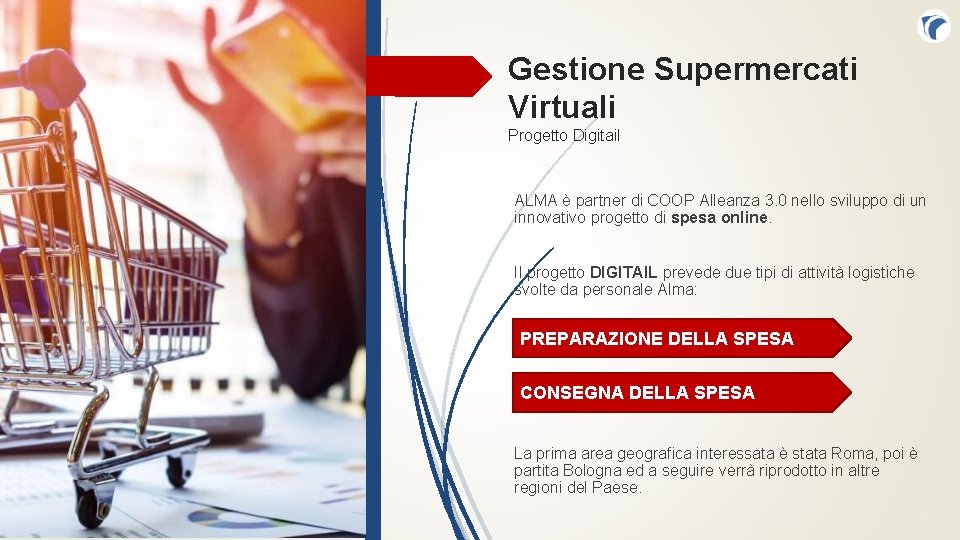 Gestione Supermercati Virtuali

Progetto Digitail

ALMA è partner di COOP Alleanza 3.0 nello sviluppo di un innovativo progetto di spesa online.

Il progetto DIGITAIL prevede due tipi di attività logistiche svolte da personale Alma:

PREPARAZIONE DELLA SPESA

CONSEGNA DELLA SPESA

La prima area geografica interessata è stata Roma, poi è partita Bologna ed a seguire verrà riprodotto in altre regioni del Paese.